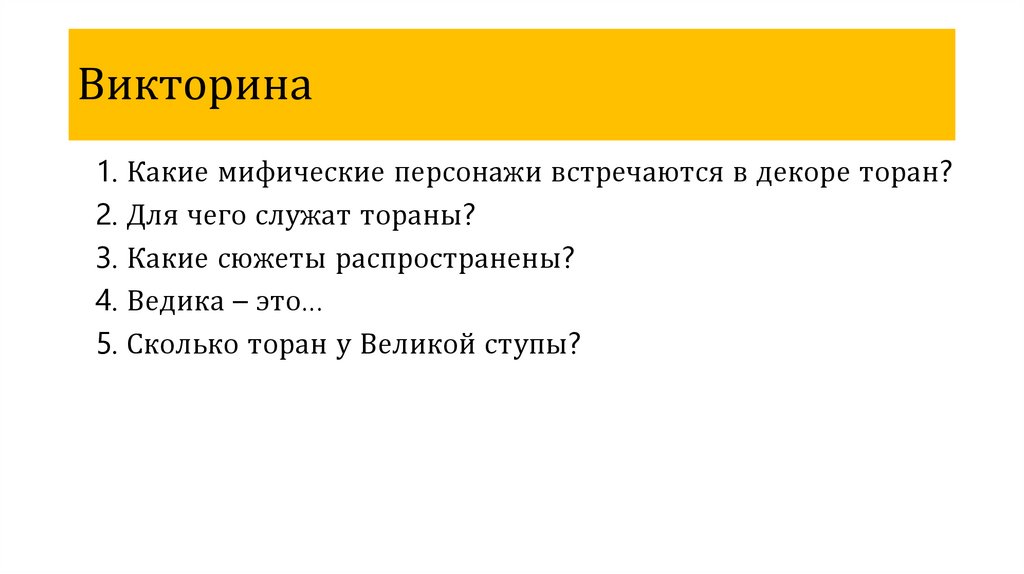 Викторина

1. Какие мифические персонажи встречаются в декоре торан?
2. Для чего служат тораны?
3. Какие сюжеты распространены?
4. Ведика – это…
5. Сколько торан у Великой ступы?